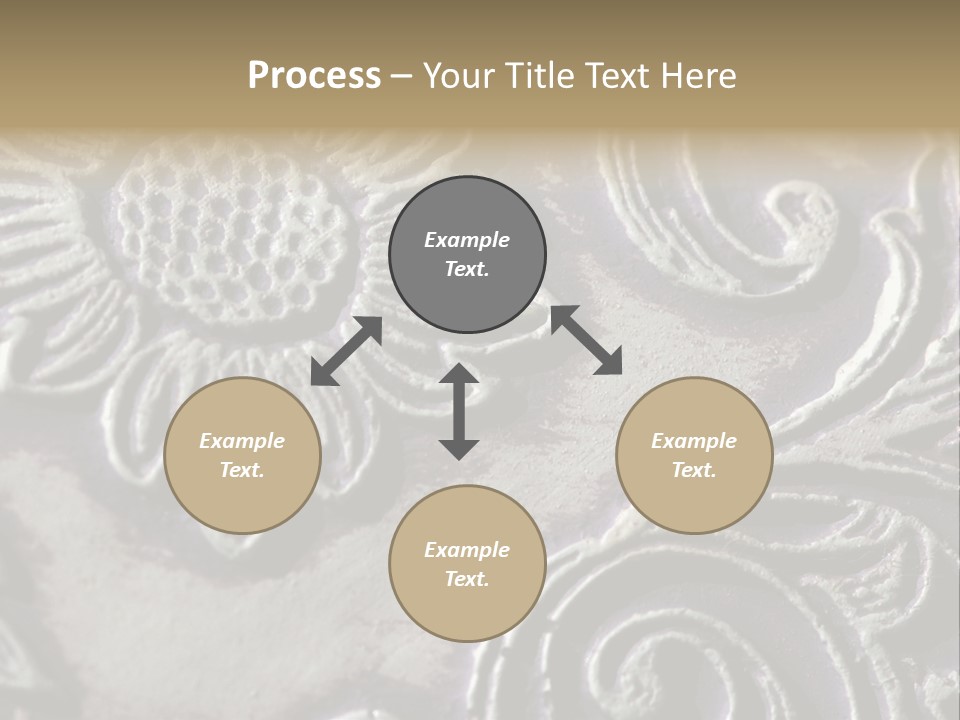 Process – Your Title Text Here

Example Text.

Example Text.

Example Text.

Example Text.